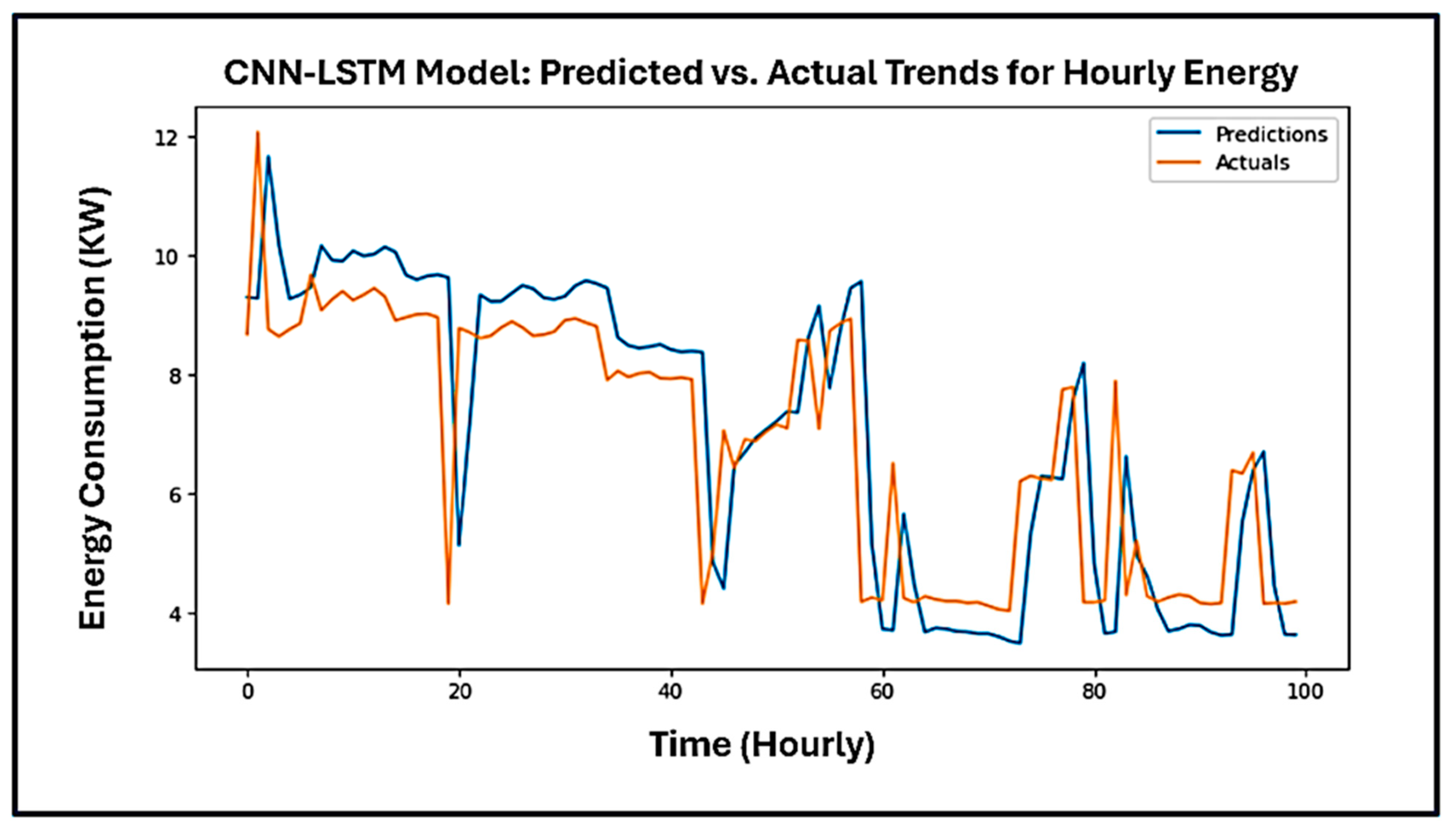 CNN-LSTM Model: Predicted vs. Actual Trends for Hourly Energy

Predictions
Actuals

Energy Consumption (KW)

12
10
8
6
4

0
20
40
60
80
100

Time (Hourly)